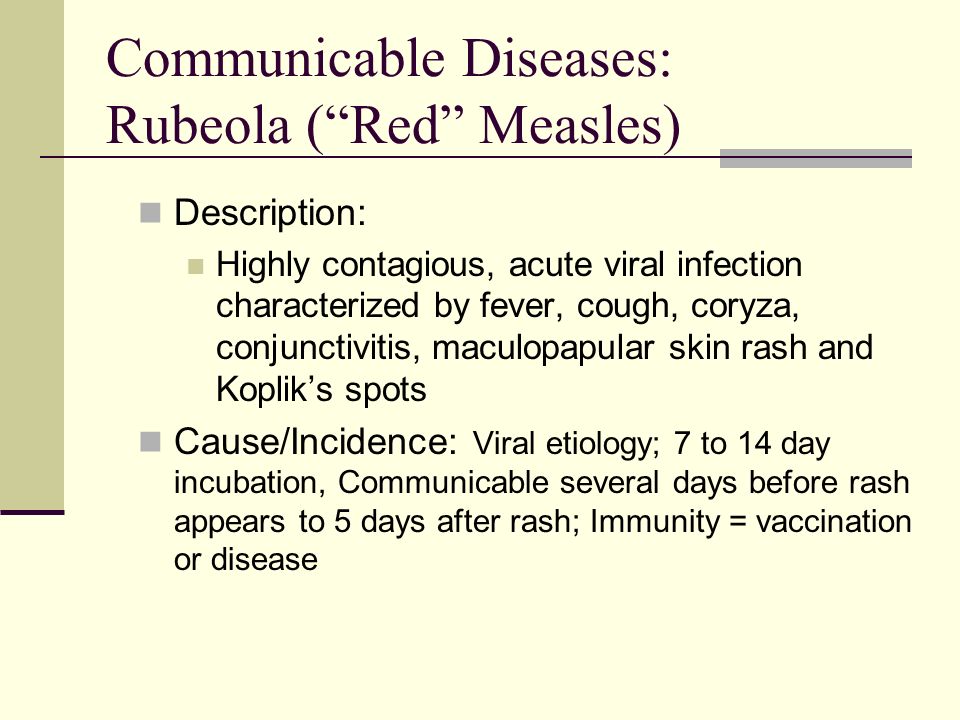 Communicable Diseases: Rubeola (“Red” Measles)

Description:

Highly contagious, acute viral infection characterized by fever, cough, coryza, conjunctivitis, maculopapular skin rash and Koplik’s spots

Cause/Incidence: Viral etiology; 7 to 14 day incubation, Communicable several days before rash appears to 5 days after rash; Immunity = vaccination or disease